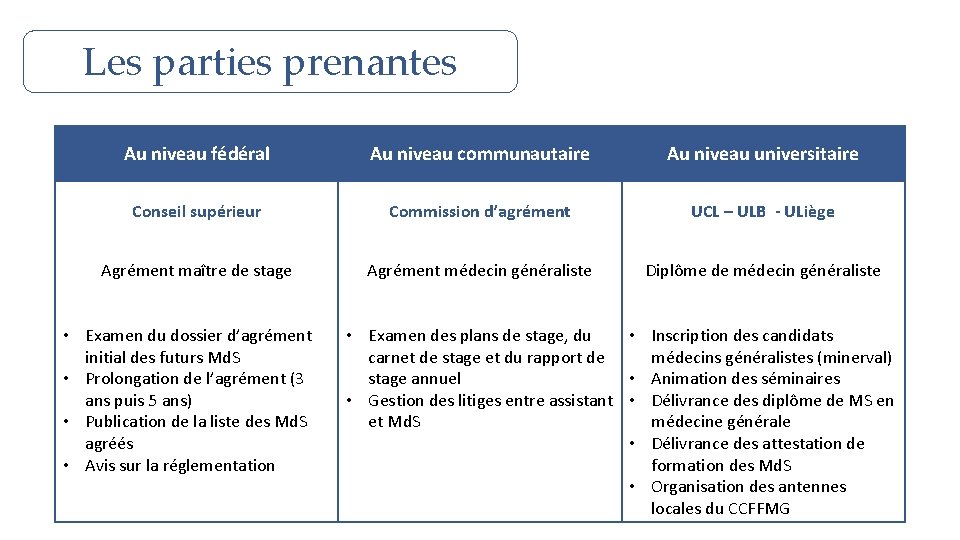 Les parties prenantes

| Au niveau fédéral | Au niveau communautaire | Au niveau universitaire |
|---|---|---|
| Conseil supérieur | Commission d'agrément | UCL – ULB - ULiège |
| Agrément maître de stage | Agrément médecin généraliste | Diplôme de médecin généraliste |
| • Examen du dossier d'agrément initial des futurs MdS • Prolongation de l'agrément (3 ans puis 5 ans) • Publication de la liste des MdS agréés • Avis sur la réglementation | • Examen des plans de stage, du carnet de stage et du rapport de stage annuel • Gestion des litiges entre assistant et MdS | • Inscription des candidats médecins généralistes (minerval) • Animation des séminaires • Délivrance des diplôme de MS en médecine générale • Délivrance des attestation de formation des MdS • Organisation des antennes locales du CCFFMG |